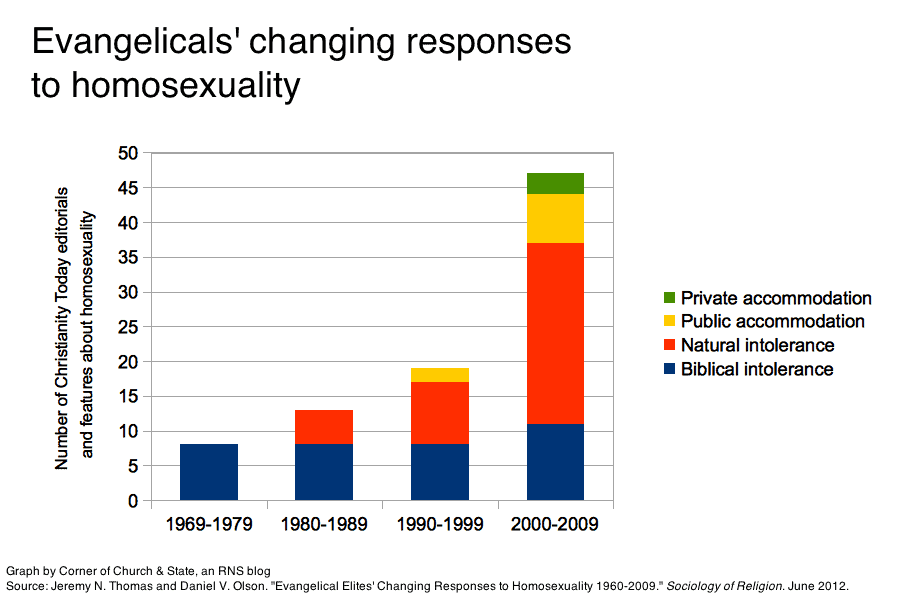 Evangelicals' changing responses to homosexuality

Number of Christianity Today editorials and features about homosexuality

50
45
40
35
30
25
20
15
10
5
0

1969-1979
1980-1989
1990-1999
2000-2009

Private accommodation
Public accommodation
Natural intolerance
Biblical intolerance

Graph by Corner of Church & State, an RNS blog
Source: Jeremy N. Thomas and Daniel V. Olson. "Evangelical Elites' Changing Responses to Homosexuality 1960-2009." Sociology of Religion. June 2012.